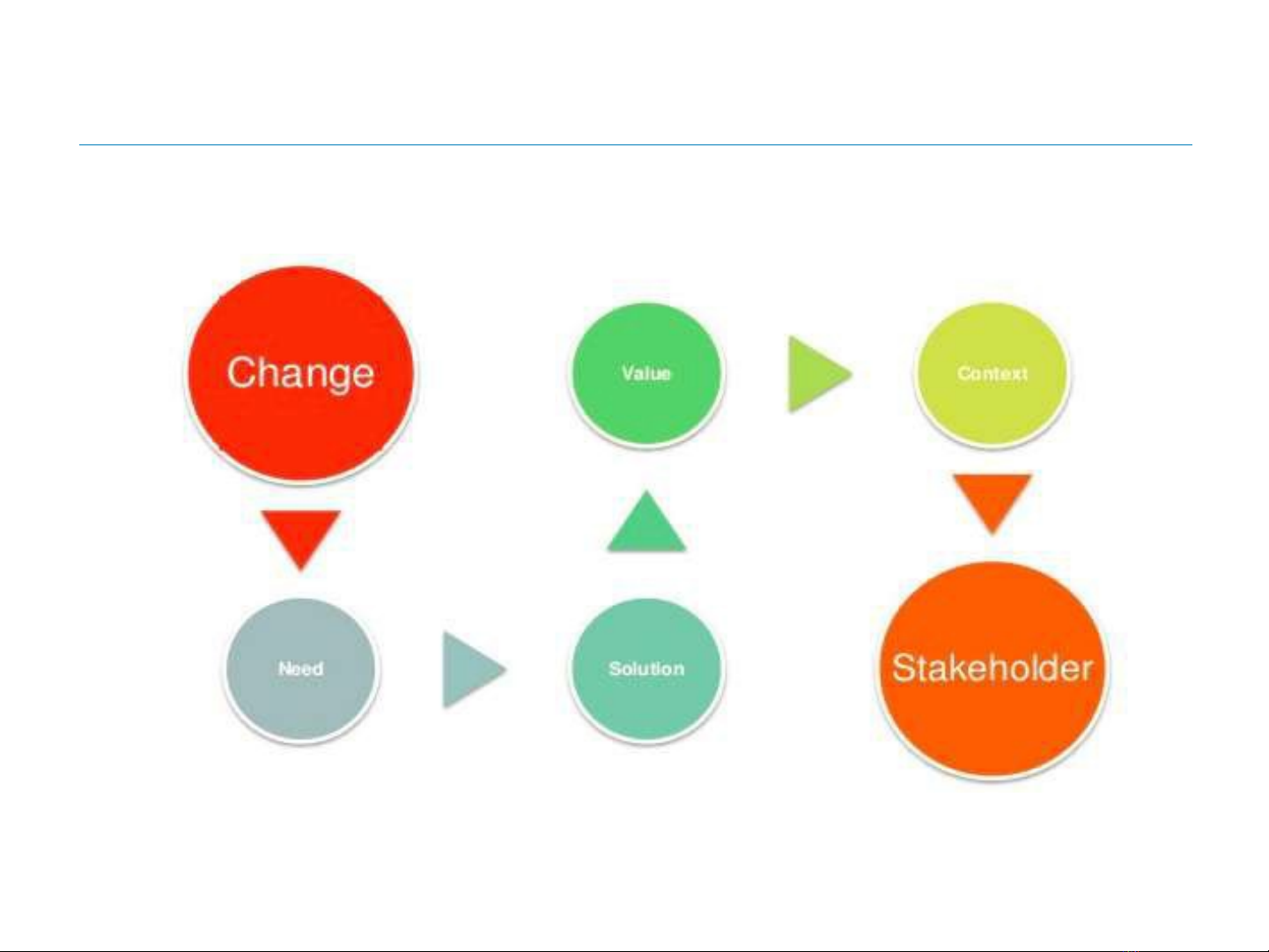 Change

Need

Solution

Value

Context

Stakeholder